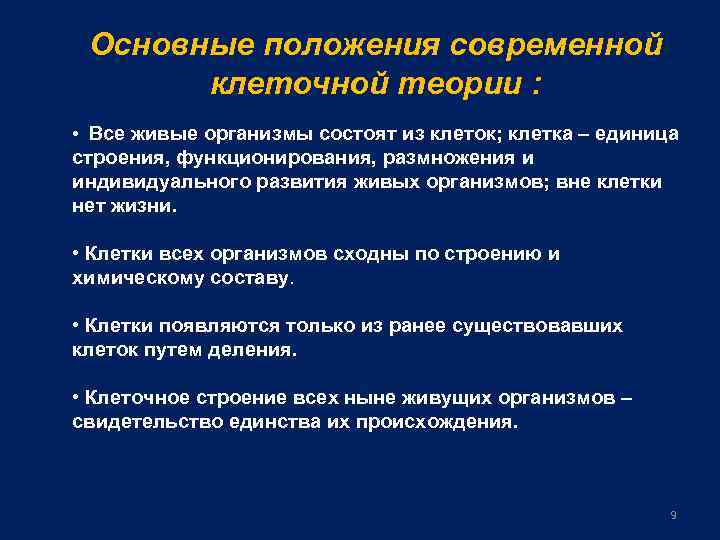 Основные положения современной клеточной теории :

• Все живые организмы состоят из клеток; клетка – единица строения, функционирования, размножения и индивидуального развития живых организмов; вне клетки нет жизни.

• Клетки всех организмов сходны по строению и химическому составу.

• Клетки появляются только из ранее существовавших клеток путем деления.

• Клеточное строение всех ныне живущих организмов – свидетельство единства их происхождения.

9